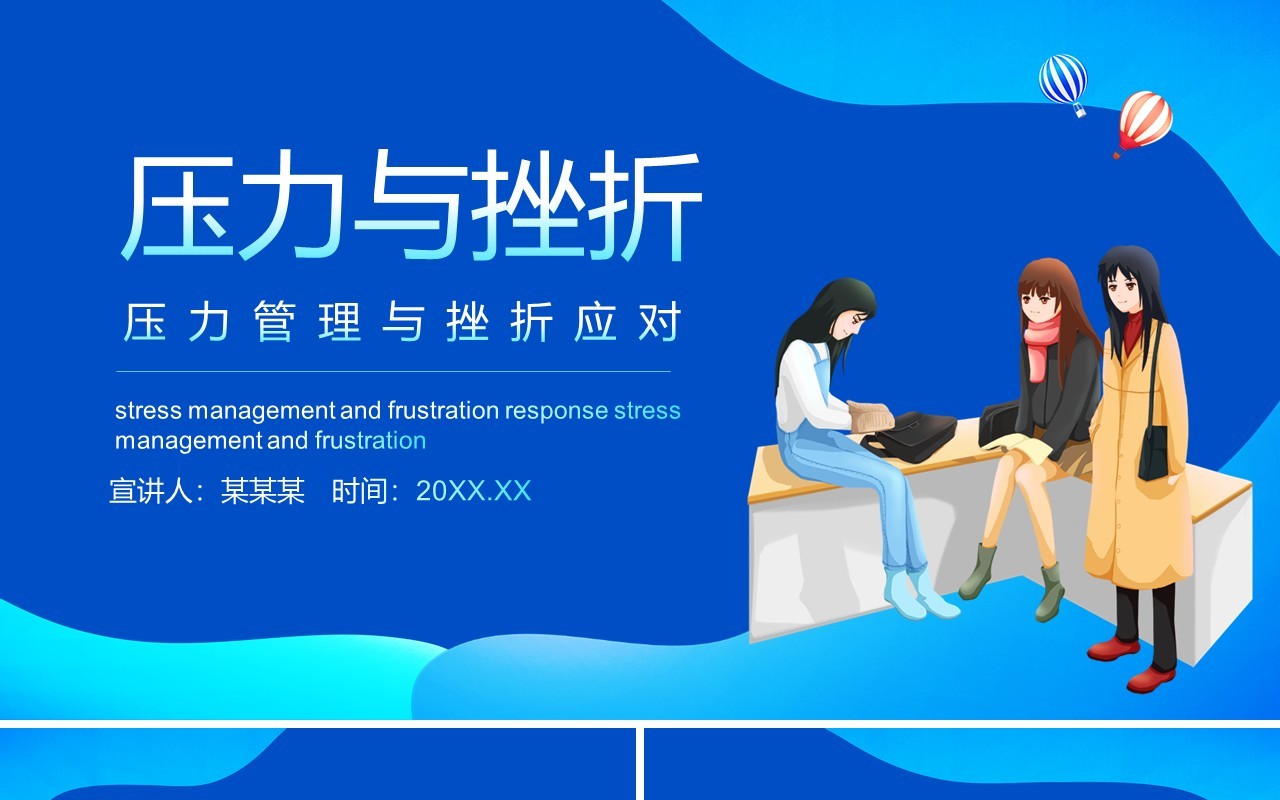 压力与挫折

压力管理与挫折应对

stress management and frustration response stress management and frustration

宣讲人：某某某 时间：20XX.XX